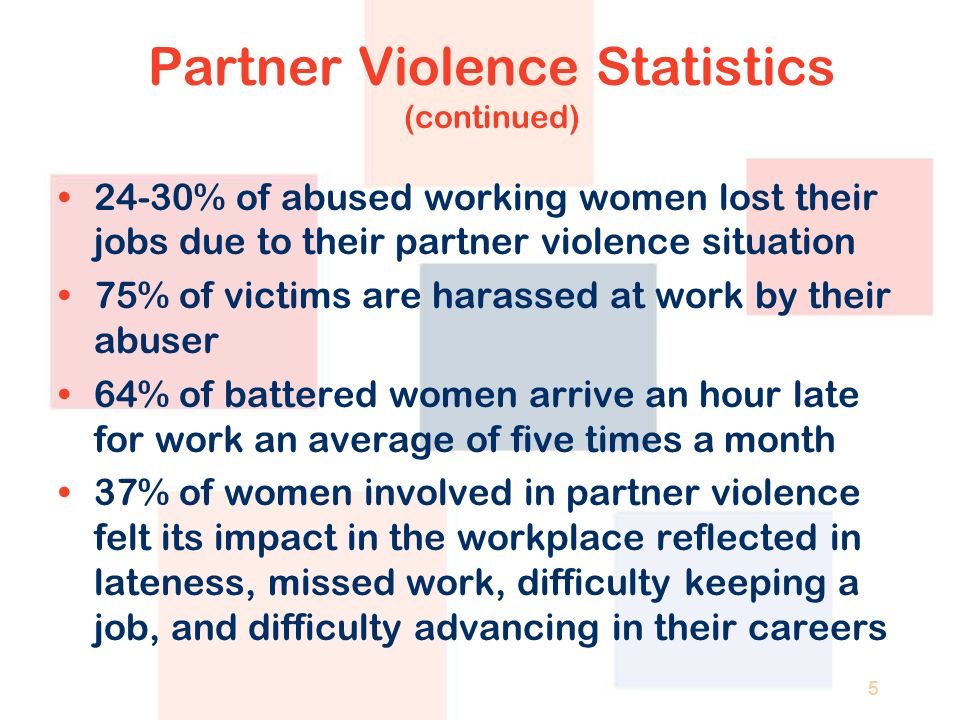 Partner Violence Statistics
(continued)

• 24-30% of abused working women lost their jobs due to their partner violence situation
• 75% of victims are harassed at work by their abuser
• 64% of battered women arrive an hour late for work an average of five times a month
• 37% of women involved in partner violence felt its impact in the workplace reflected in lateness, missed work, difficulty keeping a job, and difficulty advancing in their careers

5